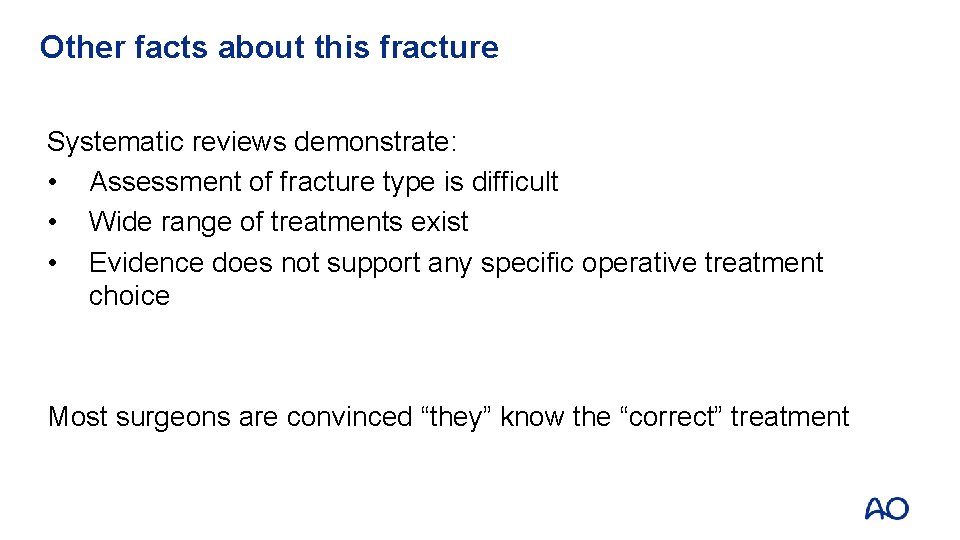 Other facts about this fracture

Systematic reviews demonstrate:
• Assessment of fracture type is difficult
• Wide range of treatments exist
• Evidence does not support any specific operative treatment choice

Most surgeons are convinced “they” know the “correct” treatment

AO